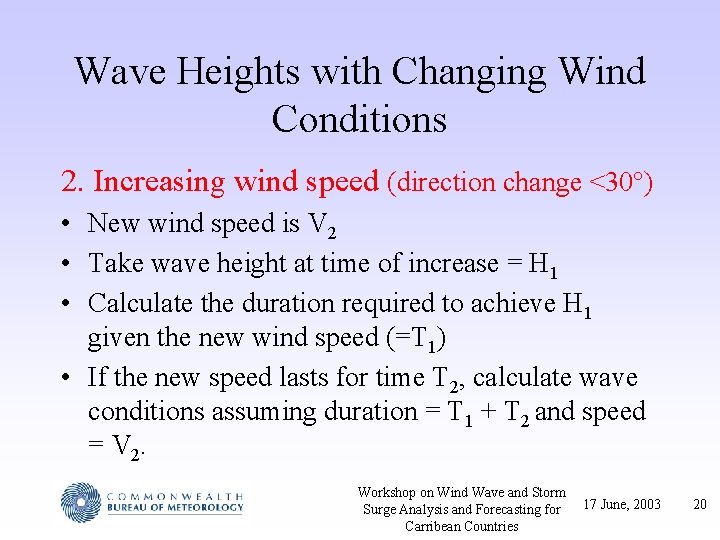 Wave Heights with Changing Wind Conditions

2. Increasing wind speed (direction change <30°)

• New wind speed is $V_2$
• Take wave height at time of increase = $H_1$
• Calculate the duration required to achieve $H_1$ given the new wind speed (=$T_1$)
• If the new speed lasts for time $T_2$, calculate wave conditions assuming duration = $T_1 + T_2$ and speed = $V_2$.

COMMONWEALTH BUREAU OF METEOROLOGY

Workshop on Wind Wave and Storm Surge Analysis and Forecasting for Carribean Countries

17 June, 2003

20